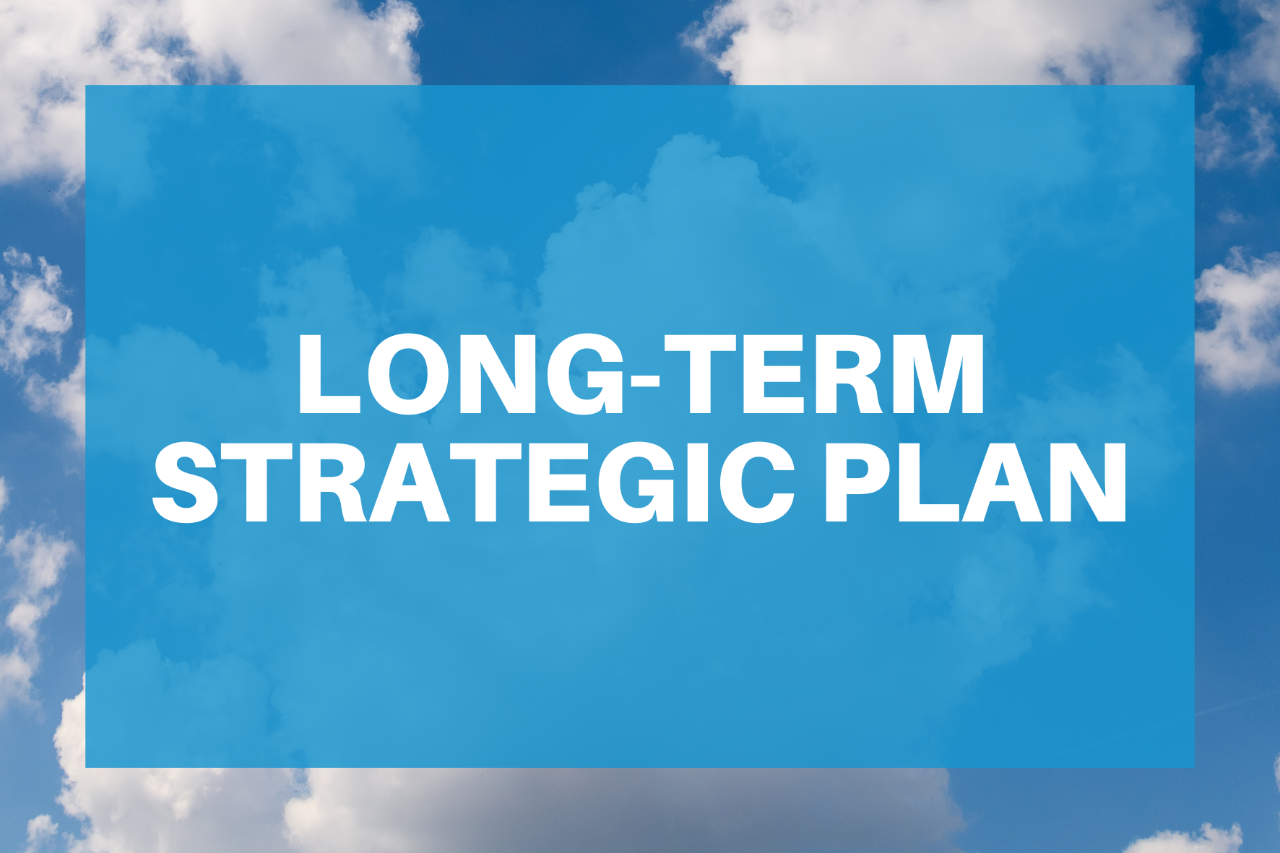 LONG-TERM STRATEGIC PLAN